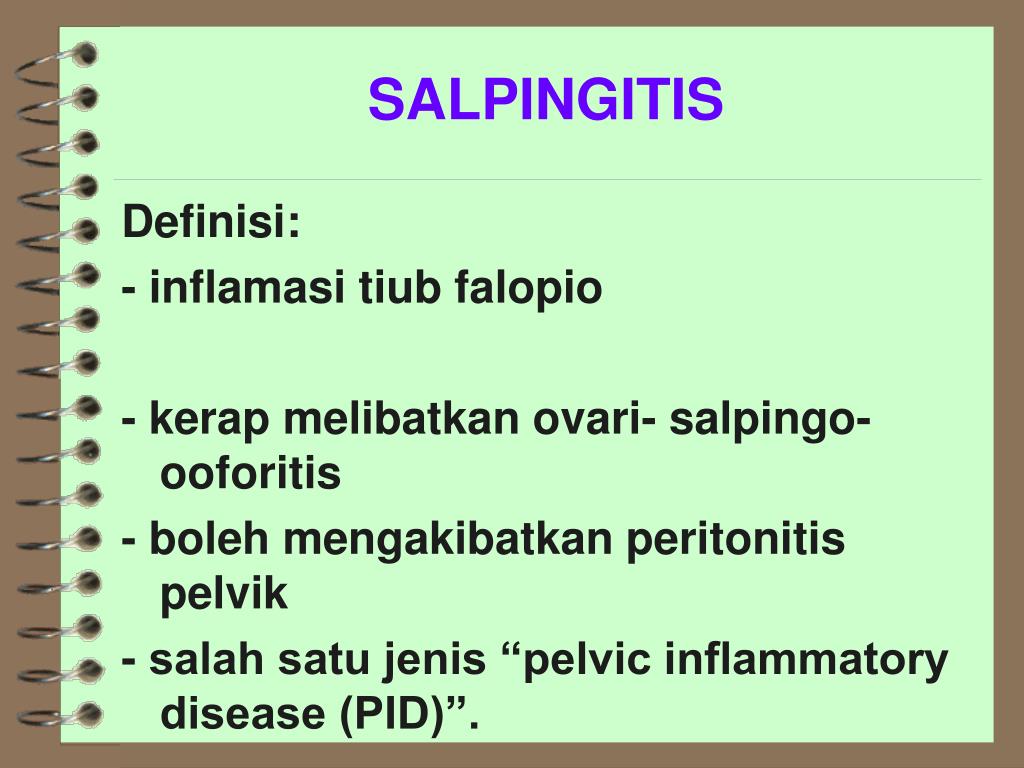 SALPINGITIS

Definisi:

- inflamasi tiub falopio

- kerap melibatkan ovari- salpingo-ooforitis

- boleh mengakibatkan peritonitis pelvik

- salah satu jenis “pelvic inflammatory disease (PID)”.